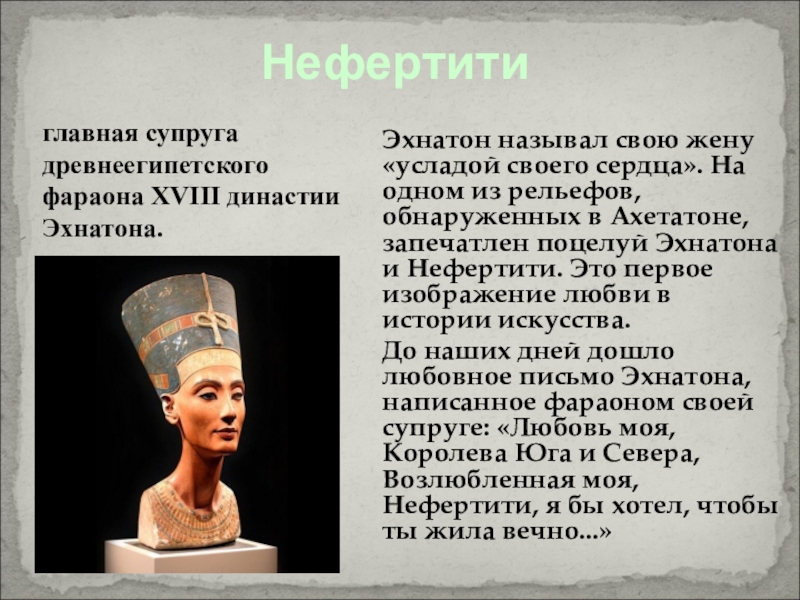 Нефертити

главная супруга древнеегипетского фараона XVIII династии Эхнатона.

Эхнатон называл свою жену «усладой своего сердца». На одном из рельефов, обнаруженных в Ахетатоне, запечатлен поцелуй Эхнатона и Нефертити. Это первое изображение любви в истории искусства.

До наших дней дошло любовное письмо Эхнатона, написанное фараоном своей супруге: «Любовь моя, Королева Юга и Севера, Возлюбленная моя, Нефертити, я бы хотел, чтобы ты жила вечно...»